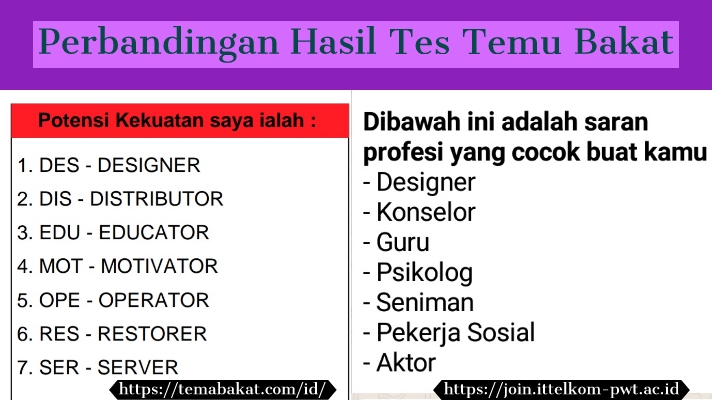 Perbandingan Hasil Tes Temu Bakat

Potensi Kekuatan saya ialah :

1. DES - DESIGNER
2. DIS - DISTRIBUTOR
3. EDU - EDUCATOR
4. MOT - MOTIVATOR
5. OPE - OPERATOR
6. RES - RESTORER
7. SER - SERVER

https://temabakat.com/id/

Dibawah ini adalah saran profesi yang cocok buat kamu
- Designer
- Konselor
- Guru
- Psikolog
- Seniman
- Pekerja Sosial
- Aktor

https://join.ittelkom-pwt.ac.id